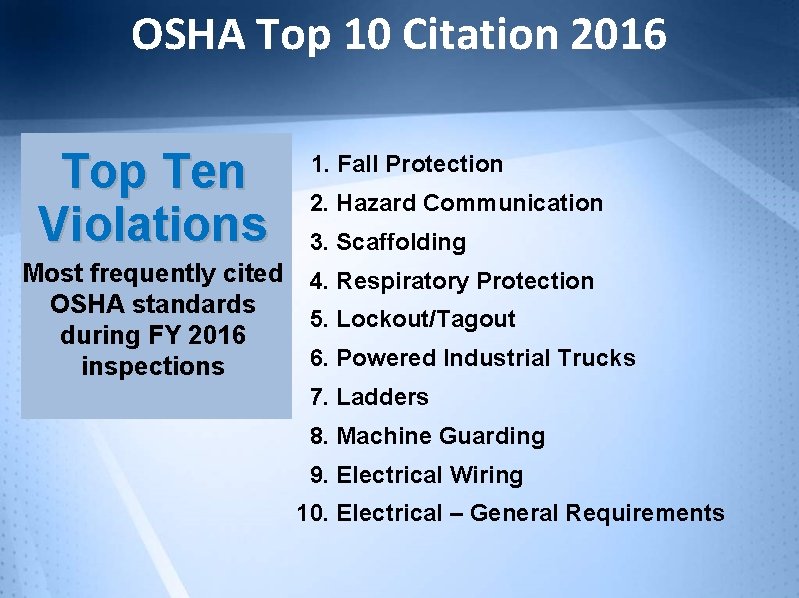 OSHA Top 10 Citation 2016

Top Ten Violations

Most frequently cited OSHA standards during FY 2016 inspections

1. Fall Protection
2. Hazard Communication
3. Scaffolding
4. Respiratory Protection
5. Lockout/Tagout
6. Powered Industrial Trucks
7. Ladders
8. Machine Guarding
9. Electrical Wiring
10. Electrical – General Requirements